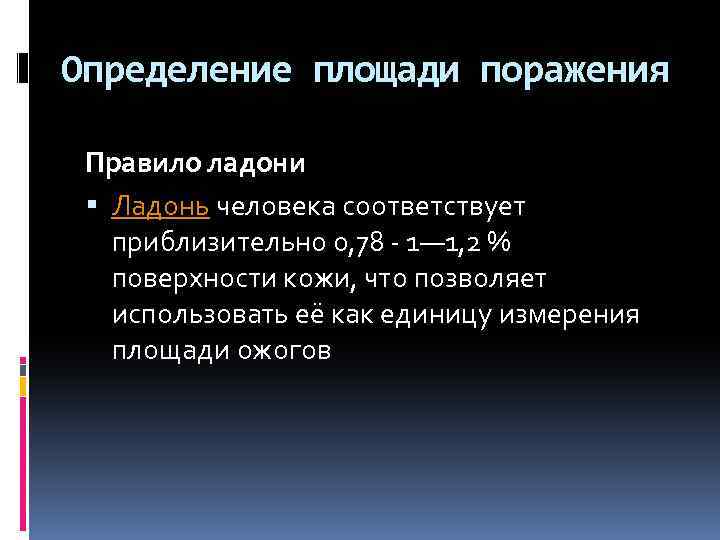 Определение площади поражения

Правило ладони

▪ Ладонь человека соответствует приблизительно 0,78 - 1—1,2 % поверхности кожи, что позволяет использовать её как единицу измерения площади ожогов